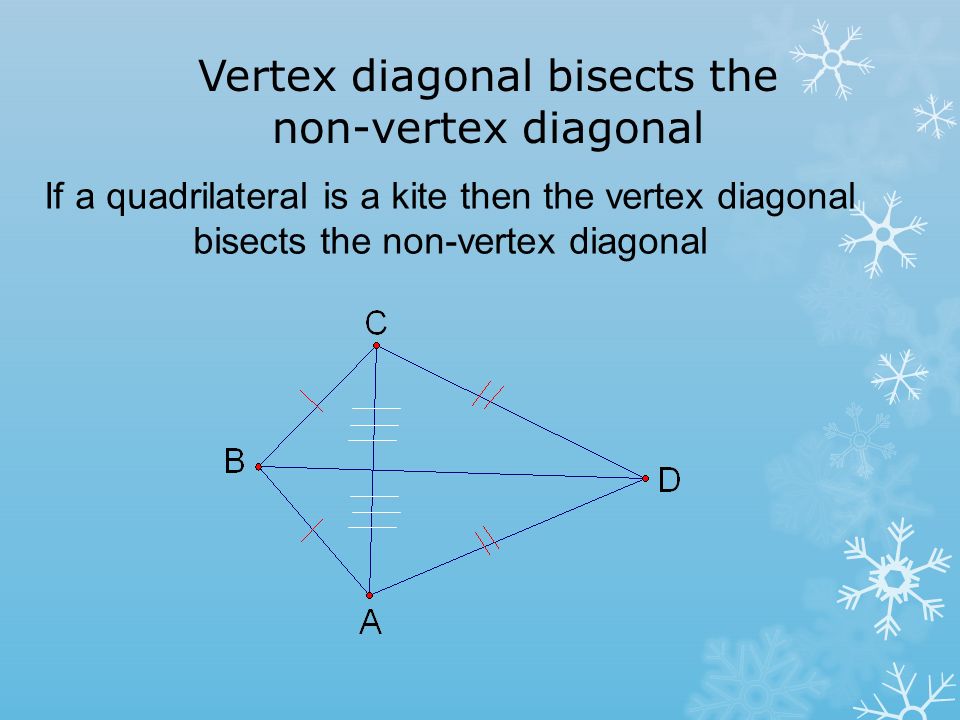 Vertex diagonal bisects the non-vertex diagonal

If a quadrilateral is a kite then the vertex diagonal bisects the non-vertex diagonal

C

B

D

A